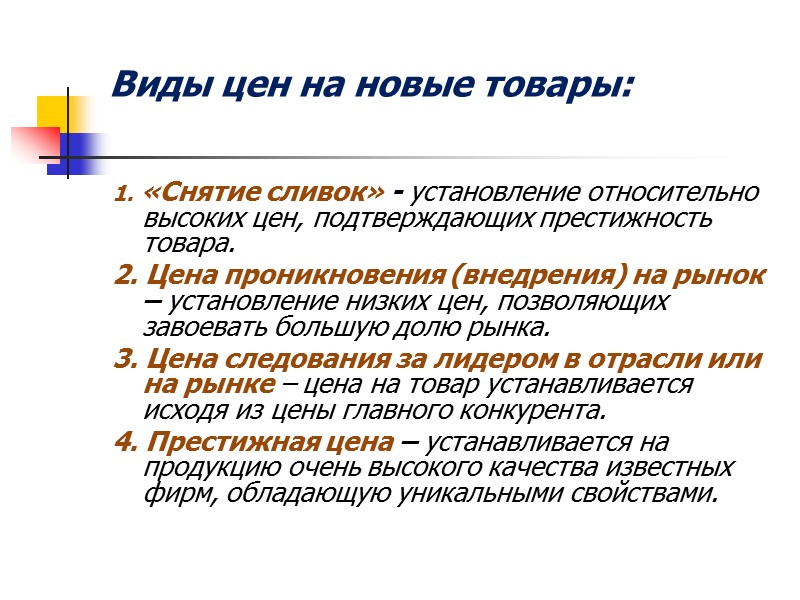 Виды цен на новые товары:

1. «Снятие сливок» - установление относительно высоких цен, подтверждающих престижность товара.

2. Цена проникновения (внедрения) на рынок – установление низких цен, позволяющих завоевать большую долю рынка.

3. Цена следования за лидером в отрасли или на рынке – цена на товар устанавливается исходя из цены главного конкурента.

4. Престижная цена – устанавливается на продукцию очень высокого качества известных фирм, обладающую уникальными свойствами.